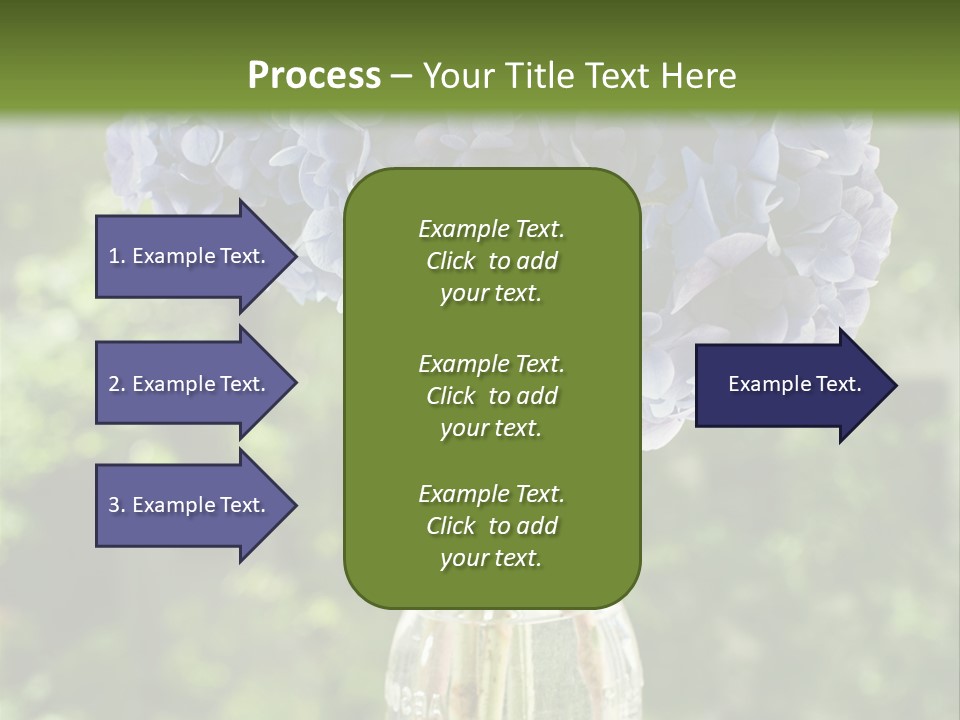 Process – Your Title Text Here

1. Example Text.

2. Example Text.

3. Example Text.

Example Text. Click to add your text.

Example Text. Click to add your text.

Example Text. Click to add your text.

Example Text.